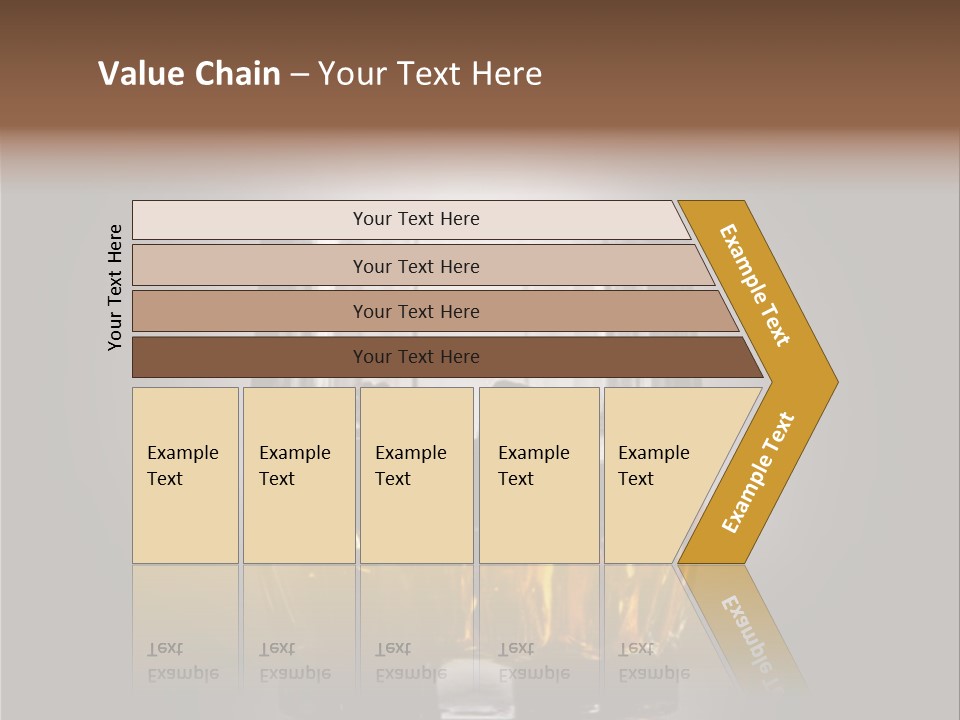 Value Chain – Your Text Here

Your Text Here

Your Text Here

Your Text Here

Your Text Here

Your Text Here

Example Text

Example Text

Example Text

Example Text

Example Text

Example Text

Example Text